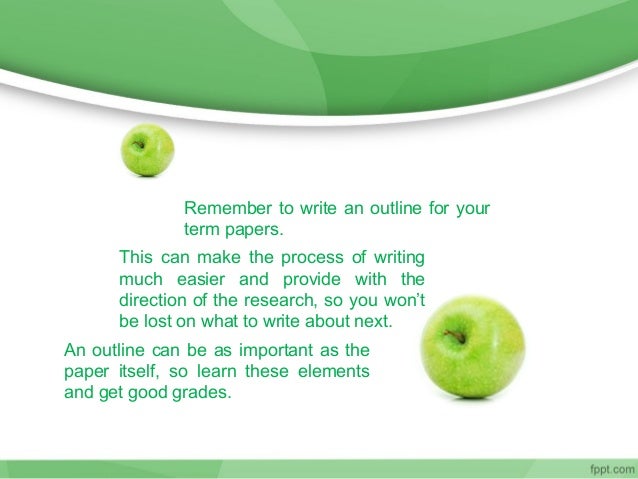 Remember to write an outline for your term papers.

This can make the process of writing much easier and provide with the direction of the research, so you won't be lost on what to write about next.

An outline can be as important as the paper itself, so learn these elements and get good grades.

fppt.com